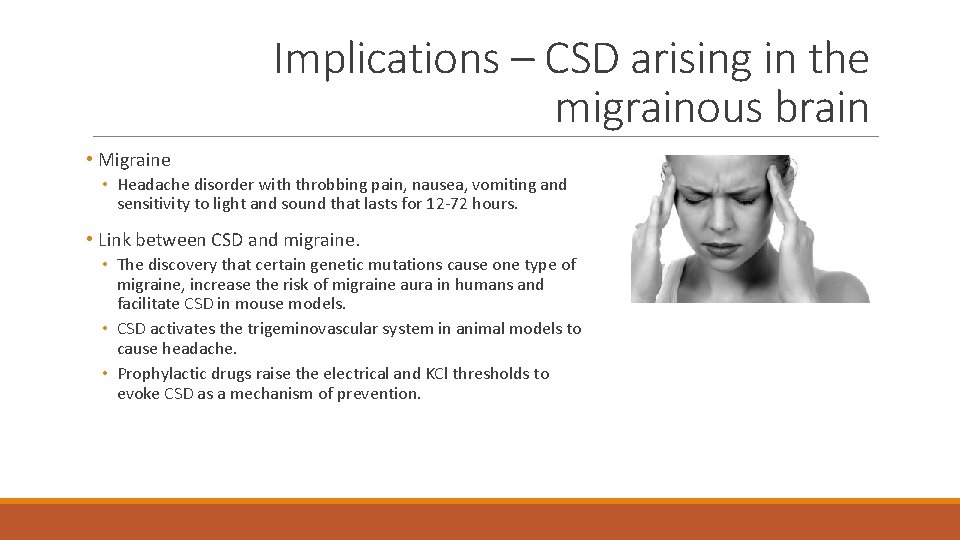 Implications – CSD arising in the migrainous brain

• Migraine
• Headache disorder with throbbing pain, nausea, vomiting and sensitivity to light and sound that lasts for 12-72 hours.

• Link between CSD and migraine.
• The discovery that certain genetic mutations cause one type of migraine, increase the risk of migraine aura in humans and facilitate CSD in mouse models.
• CSD activates the trigeminovascular system in animal models to cause headache.
• Prophylactic drugs raise the electrical and KCl thresholds to evoke CSD as a mechanism of prevention.